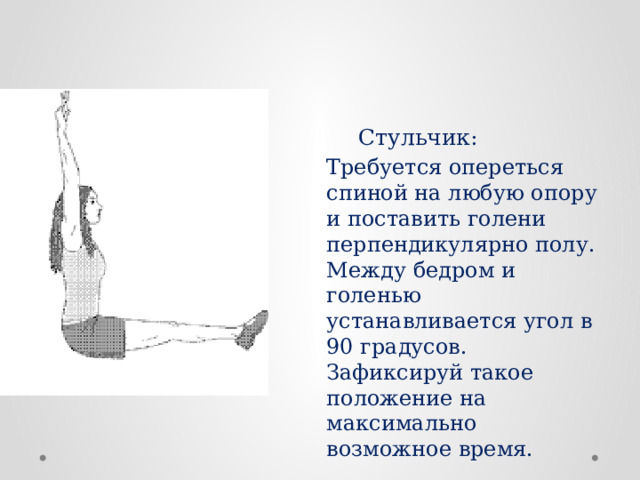 Стульчик:

Требуется опереться спиной на любую опору и поставить голени перпендикулярно полу. Между бедром и голенью устанавливается угол в 90 градусов. Зафиксируй такое положение на максимально возможное время.